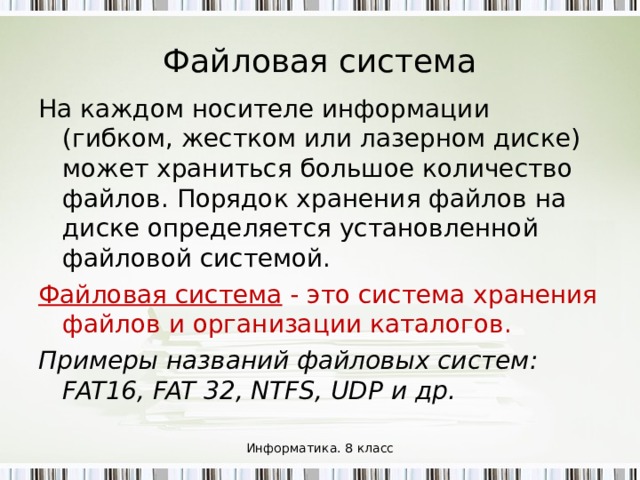 Файловая система

На каждом носителе информации (гибком, жестком или лазерном диске) может храниться большое количество файлов. Порядок хранения файлов на диске определяется установленной файловой системой.

Файловая система - это система хранения файлов и организации каталогов.

Примеры названий файловых систем: FAT16, FAT 32, NTFS, UDP и др.

Информатика. 8 класс